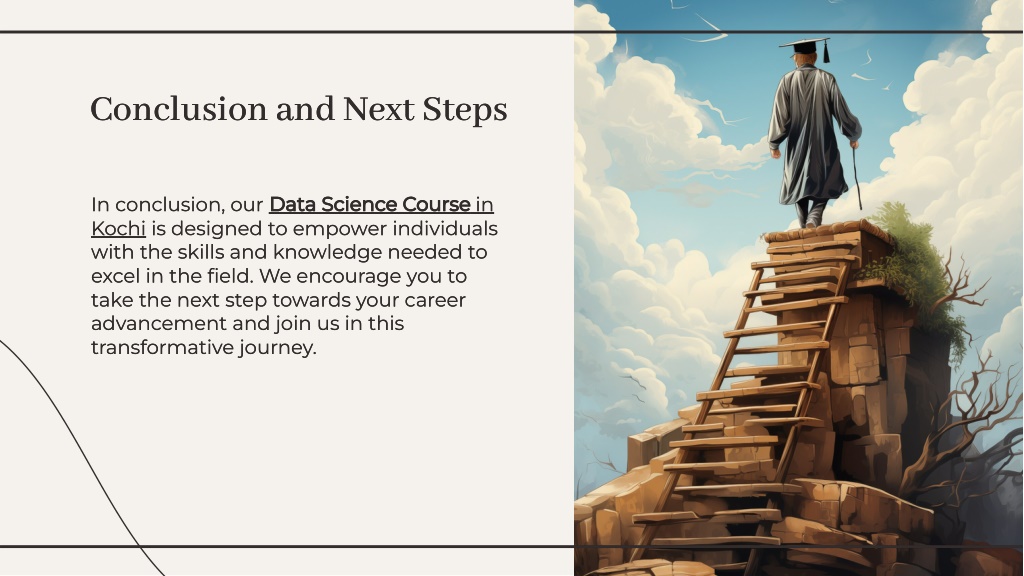 Conclusion and Next Steps

In conclusion, our Data Science Course in Kochi is designed to empower individuals with the skills and knowledge needed to excel in the field. We encourage you to take the next step towards your career advancement and join us in this transformative journey.